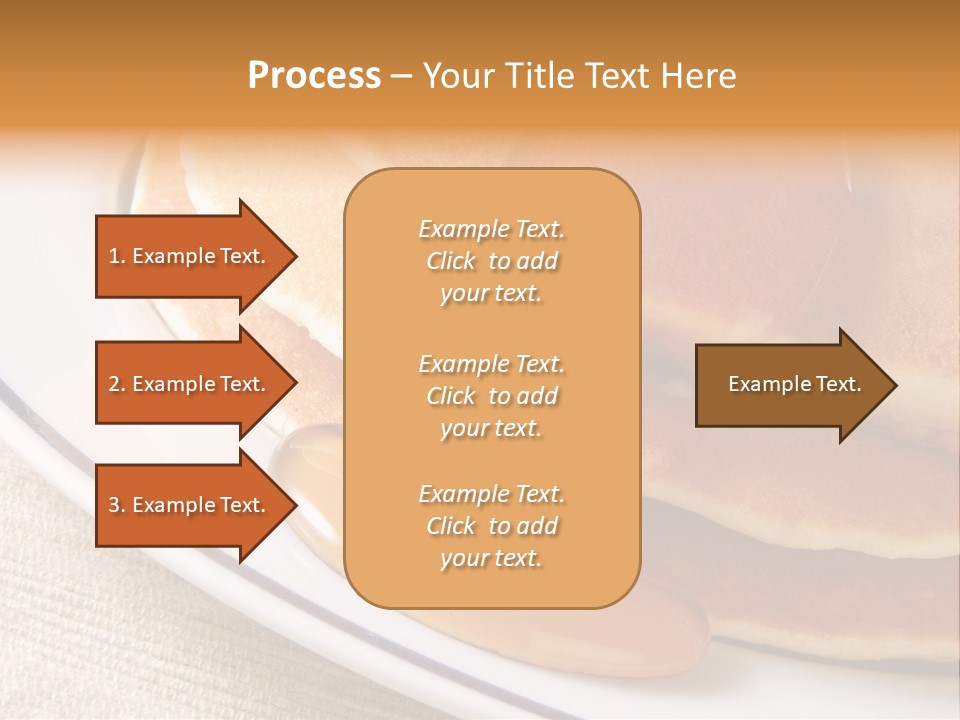 Process – Your Title Text Here

1. Example Text.

2. Example Text.

3. Example Text.

Example Text. Click to add your text.

Example Text. Click to add your text.

Example Text. Click to add your text.

Example Text.